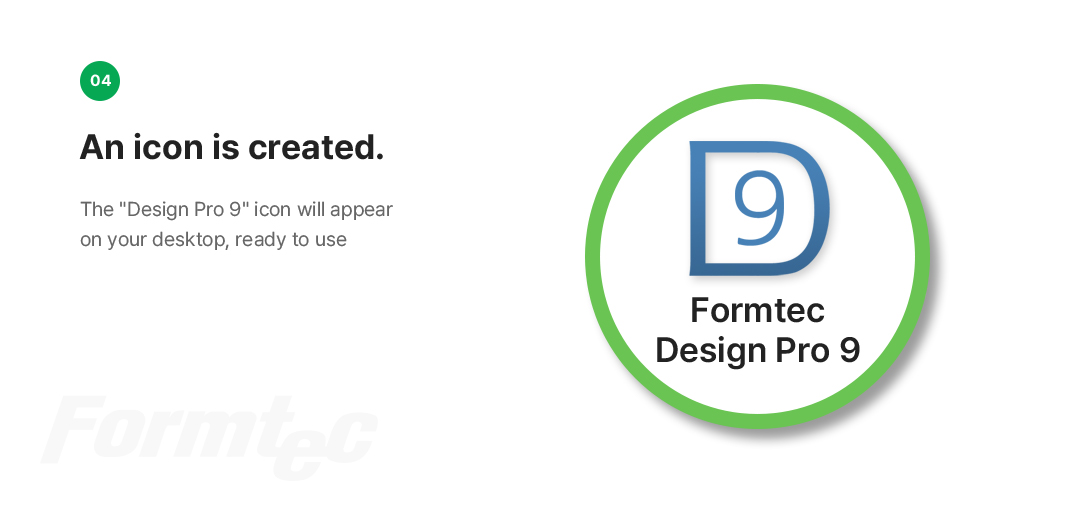 04

An icon is created.

The "Design Pro 9" icon will appear on your desktop, ready to use

Formtec

D9

Formtec
Design Pro 9